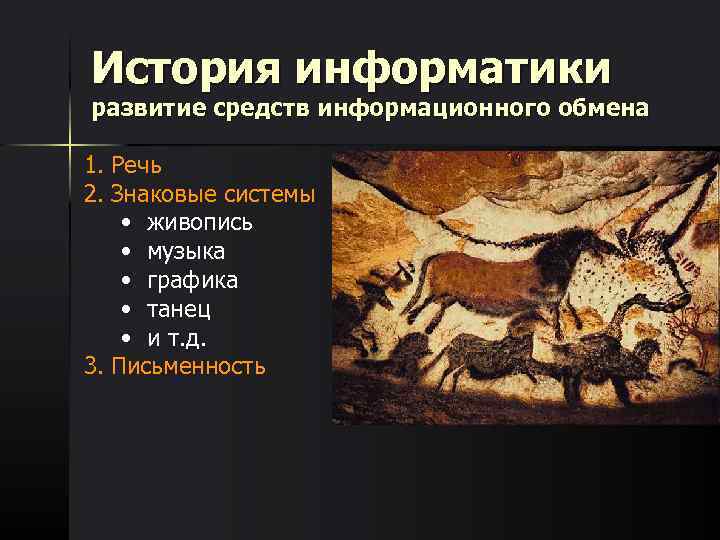 История информатики
развитие средств информационного обмена

1. Речь
2. Знаковые системы
• живопись
• музыка
• графика
• танец
• и т.д.
3. Письменность